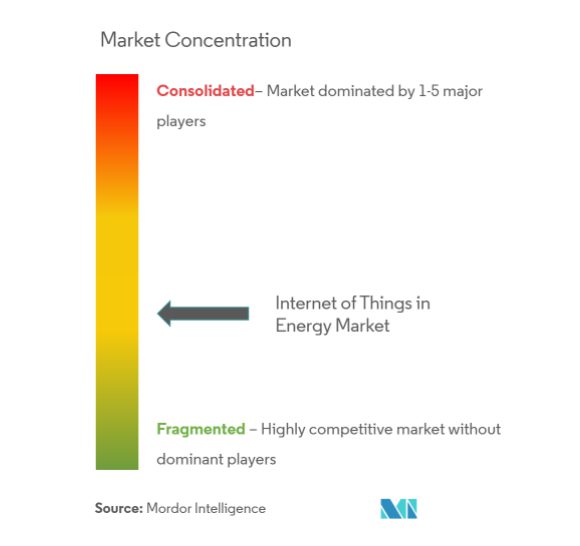 Market Concentration

Consolidated– Market dominated by 1-5 major players

Internet of Things in Energy Market

Fragmented – Highly competitive market without dominant players

Source: Mordor Intelligence